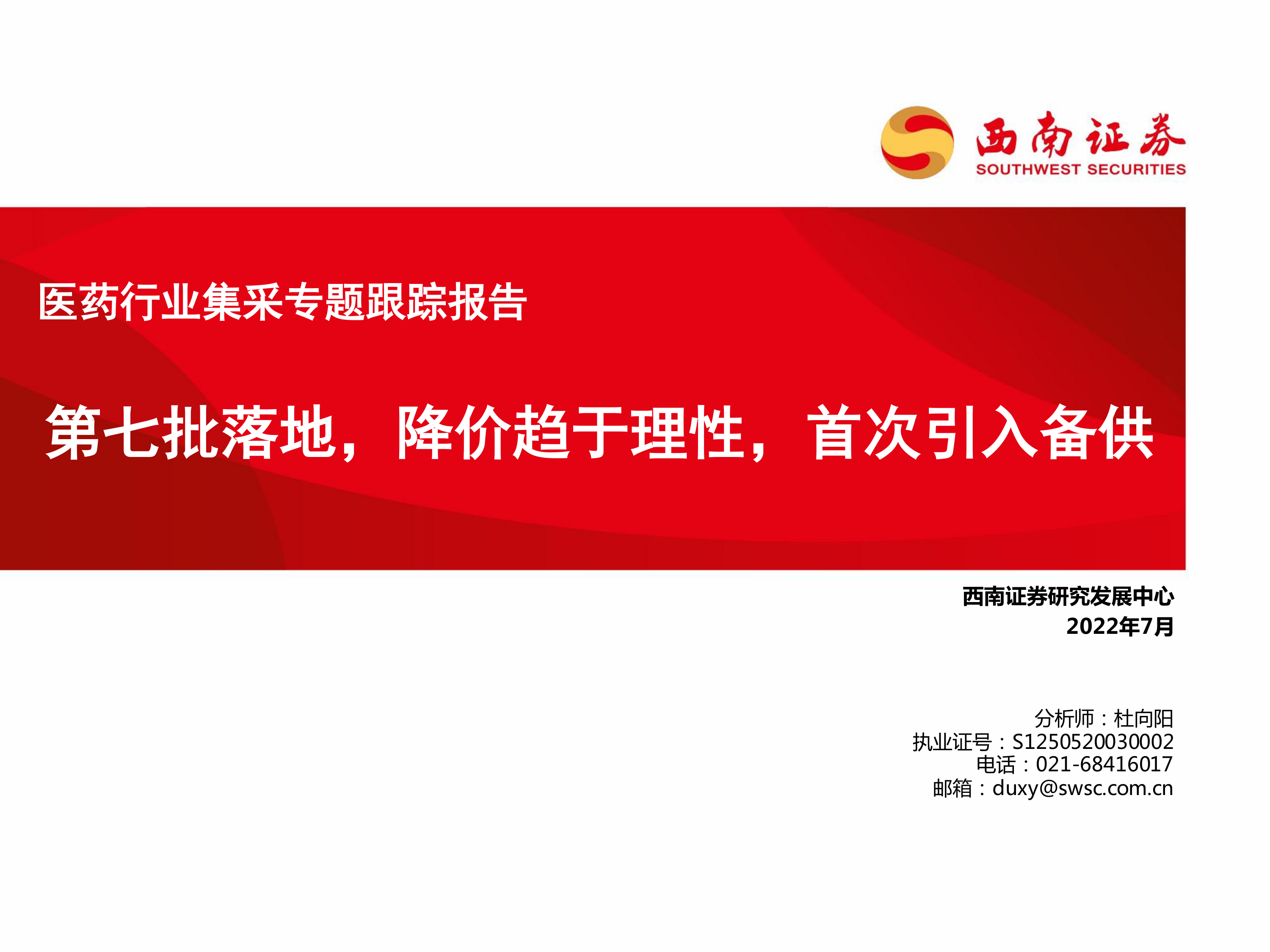 西南证券
SOUTHWEST SECURITIES

医药行业集采专题跟踪报告

第七批落地，降价趋于理性，首次引入备供

西南证券研究发展中心
2022年7月

分析师：杜向阳
执业证号：S1250520030002
电话：021-68416017
邮箱：duxy@swsc.com.cn